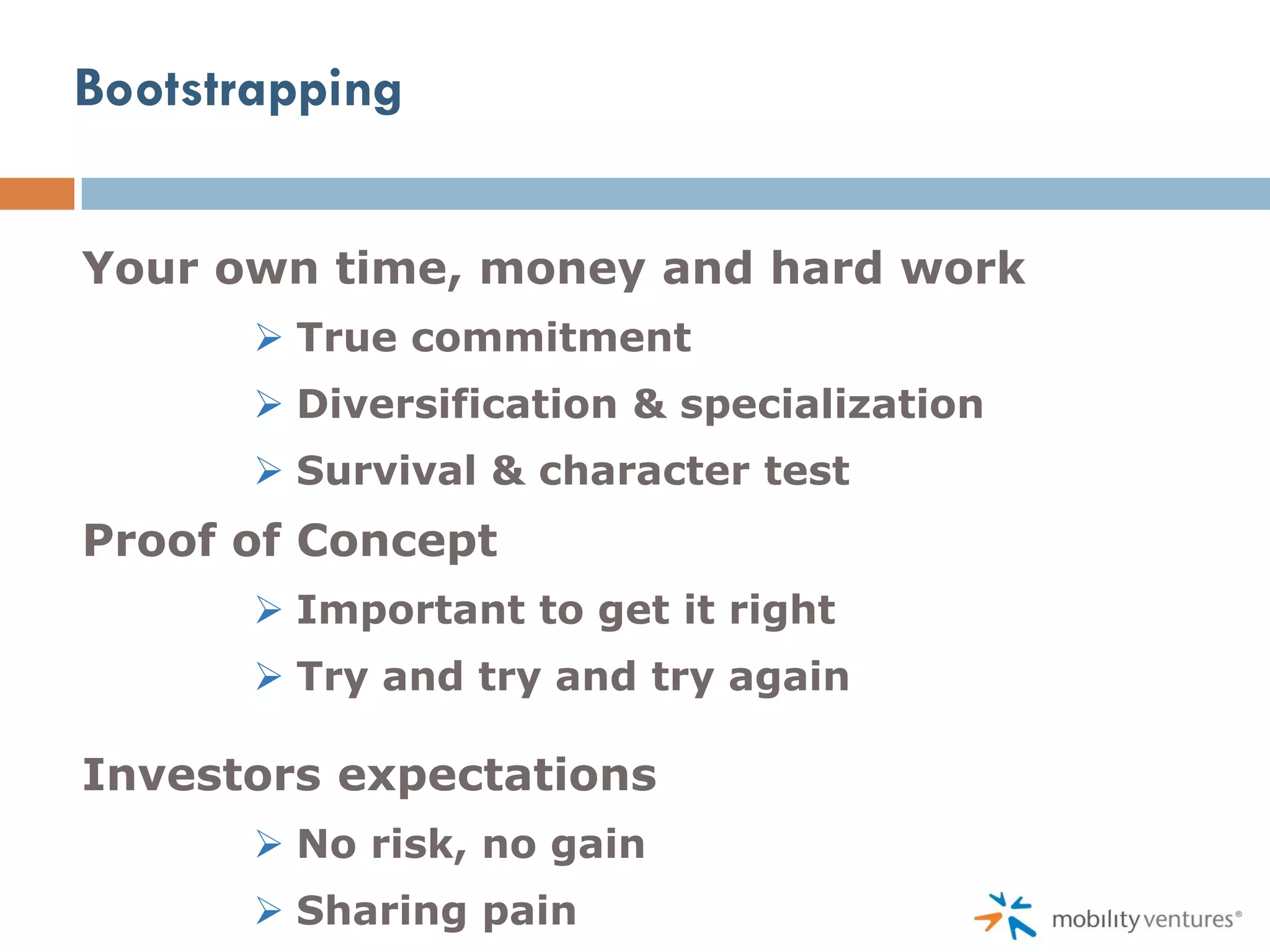 Bootstrapping

Your own time, money and hard work

➢ True commitment

➢ Diversification & specialization

➢ Survival & character test

Proof of Concept

➢ Important to get it right

➢ Try and try and try again

Investors expectations

➢ No risk, no gain

➢ Sharing pain

mobility ventures®